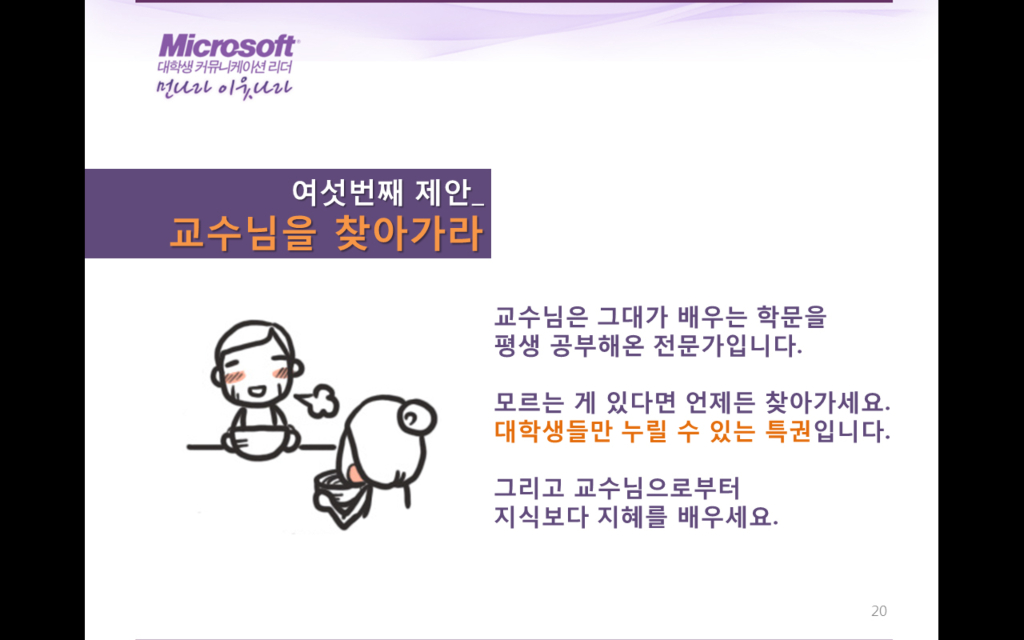 Microsoft
대학생 커뮤니케이션 리더
먼나라 이웃나라

여섯번째 제안_
교수님을 찾아가라

교수님은 그대가 배우는 학문을 평생 공부해온 전문가입니다.

모르는 게 있다면 언제든 찾아가세요. 대학생들만 누릴 수 있는 특권입니다.

그리고 교수님으로부터 지식보다 지혜를 배우세요.

20